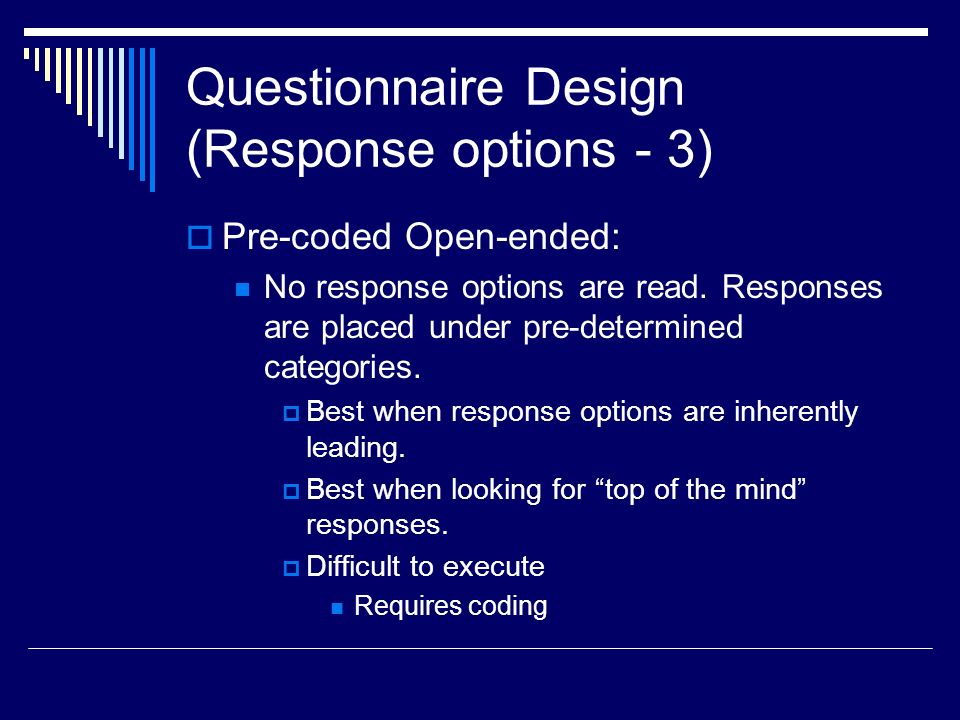 Questionnaire Design (Response options - 3)

Pre-coded Open-ended:

No response options are read. Responses are placed under pre-determined categories.

Best when response options are inherently leading.

Best when looking for “top of the mind” responses.

Difficult to execute

Requires coding